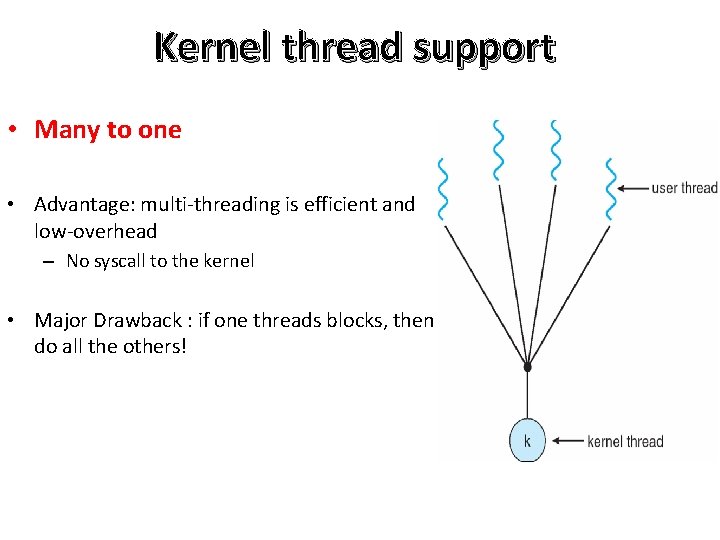 Kernel thread support

• Many to one

• Advantage: multi-threading is efficient and low-overhead
– No syscall to the kernel

• Major Drawback : if one threads blocks, then do all the others!

user thread

k

kernel thread